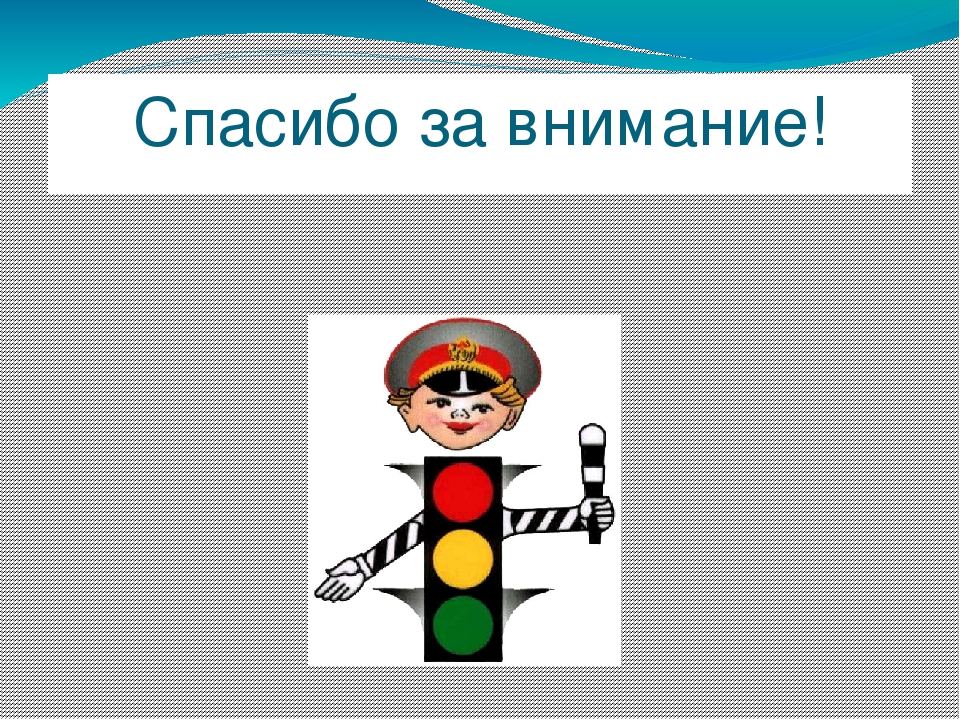 Спасибо за внимание!